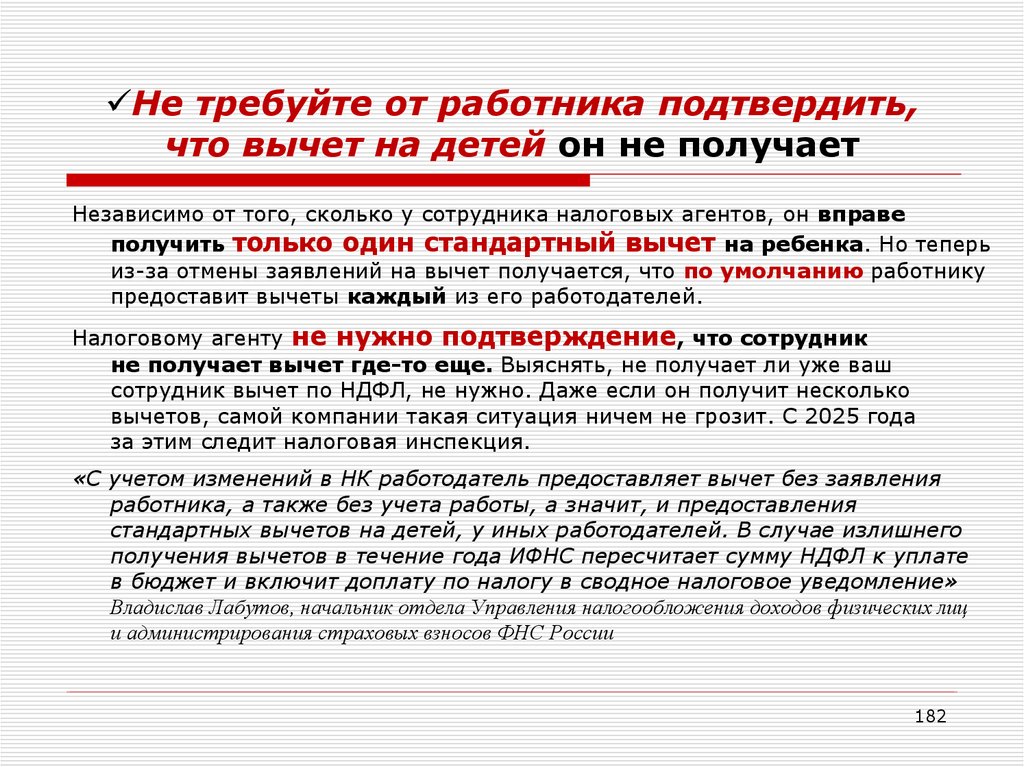 ✓Не требуйте от работника подтвердить, что вычет на детей он не получает

Независимо от того, сколько у сотрудника налоговых агентов, он вправе получить только один стандартный вычет на ребенка. Но теперь из-за отмены заявлений на вычет получается, что по умолчанию работнику предоставит вычеты каждый из его работодателей.

Налоговому агенту не нужно подтверждение, что сотрудник не получает вычет где-то еще. Выяснять, не получает ли уже ваш сотрудник вычет по НДФЛ, не нужно. Даже если он получит несколько вычетов, самой компании такая ситуация ничем не грозит. С 2025 года за этим следит налоговая инспекция.

«С учетом изменений в НК работодатель предоставляет вычет без заявления работника, а также без учета работы, а значит, и предоставления стандартных вычетов на детей, у иных работодателей. В случае излишнего получения вычетов в течение года ИФНС пересчитает сумму НДФЛ к уплате в бюджет и включит доплату по налогу в сводное налоговое уведомление»
Владислав Лабутов, начальник отдела Управления налогообложения доходов физических лиц и администрирования страховых взносов ФНС России

182